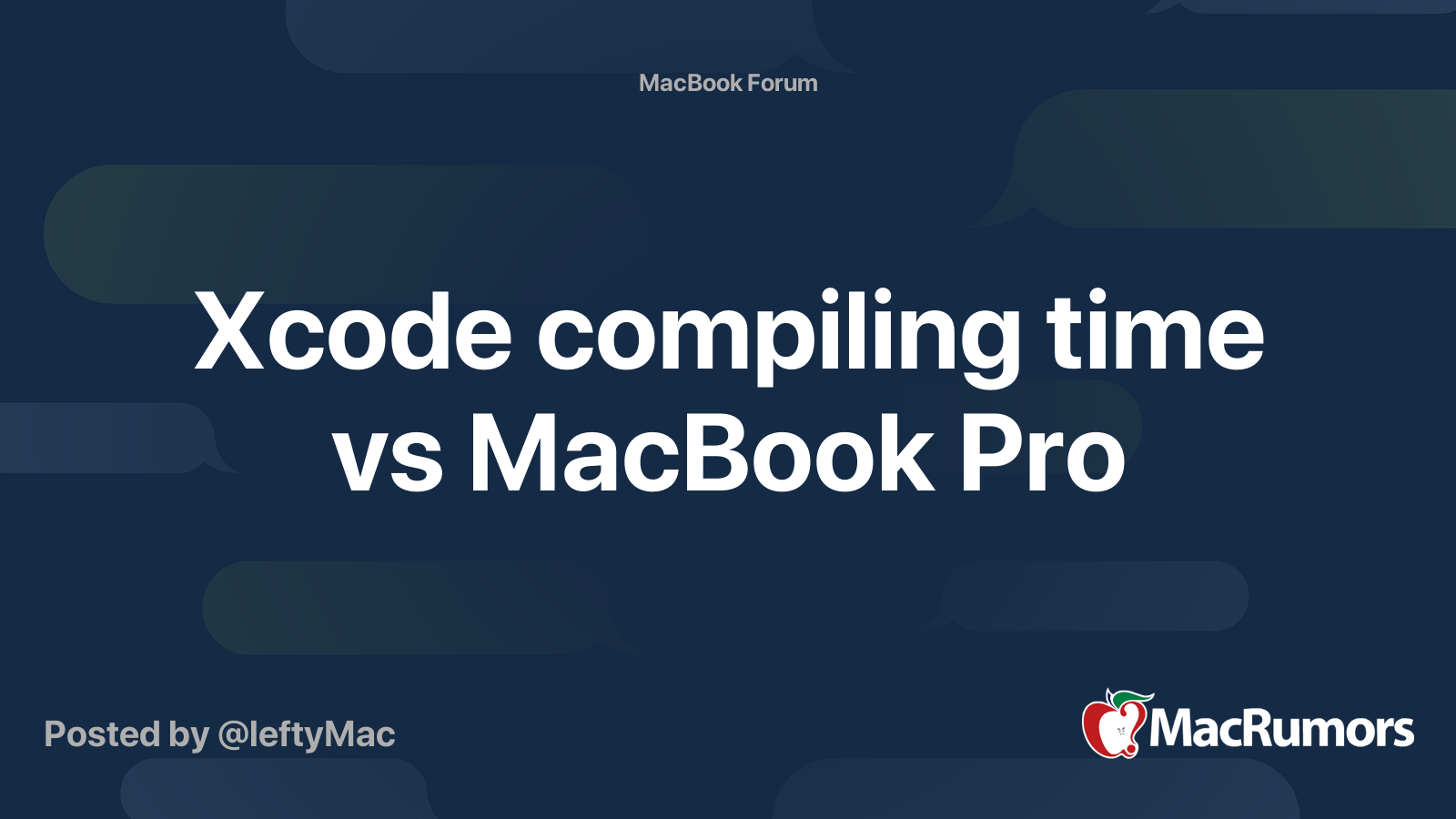 MacBook Forum

Xcode compiling time vs MacBook Pro

Posted by @leftyMac

MacRumors